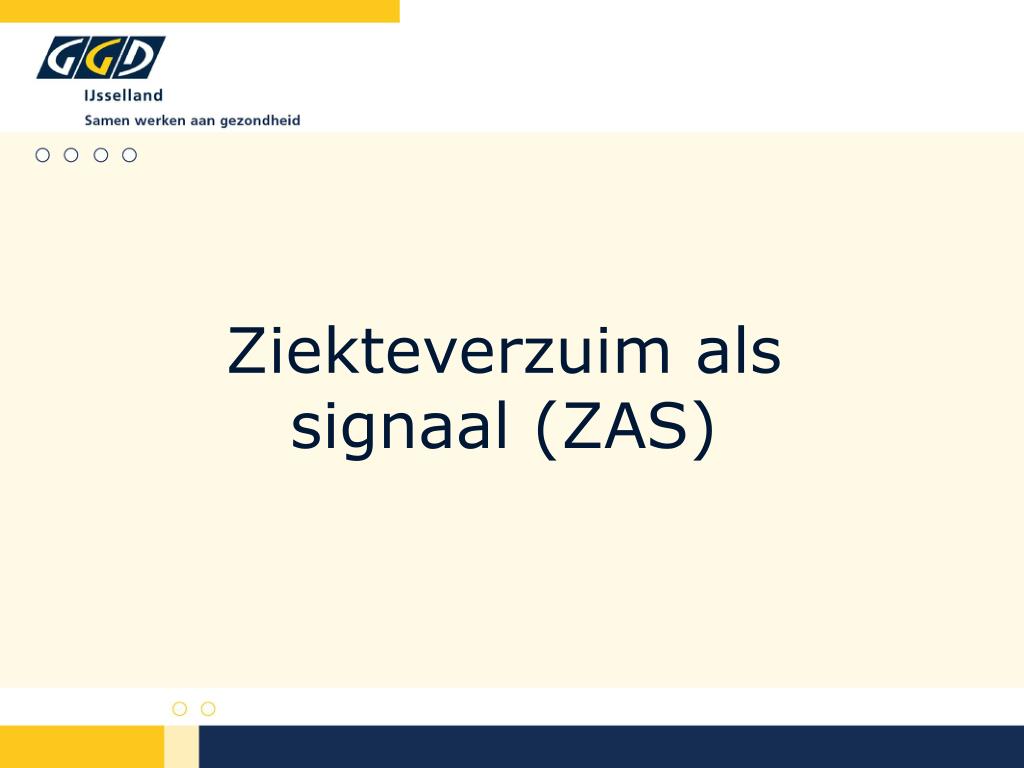 GGD
IJsselland
Samen werken aan gezondheid

Ziekteverzuim als signaal (ZAS)